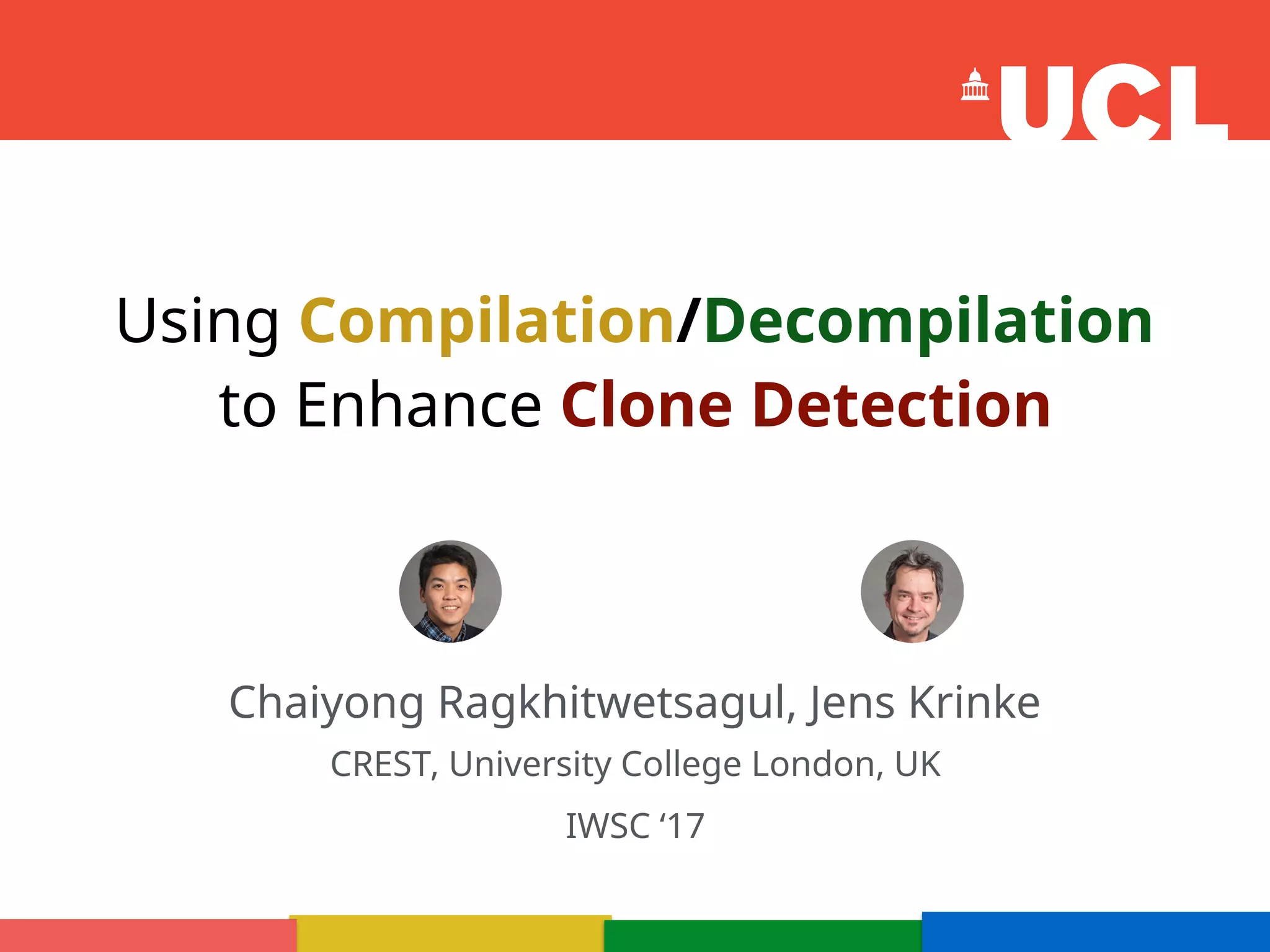 UCL

Using Compilation/Decompilation to Enhance Clone Detection

Chaiyong Ragkhitwetsagul, Jens Krinke

CREST, University College London, UK

IWSC ‘17